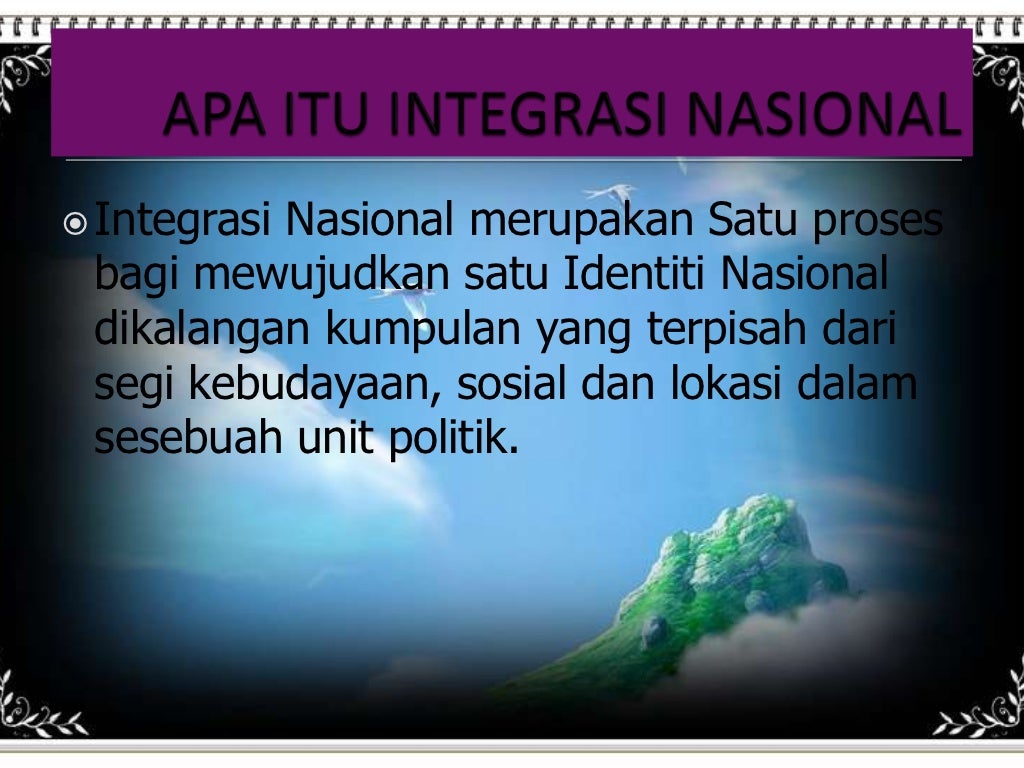 APA ITU INTEGRASI NASIONAL

Integrasi Nasional merupakan Satu proses bagi mewujudkan satu Identiti Nasional dikalangan kumpulan yang terpisah dari segi kebudayaan, sosial dan lokasi dalam sesebuah unit politik.